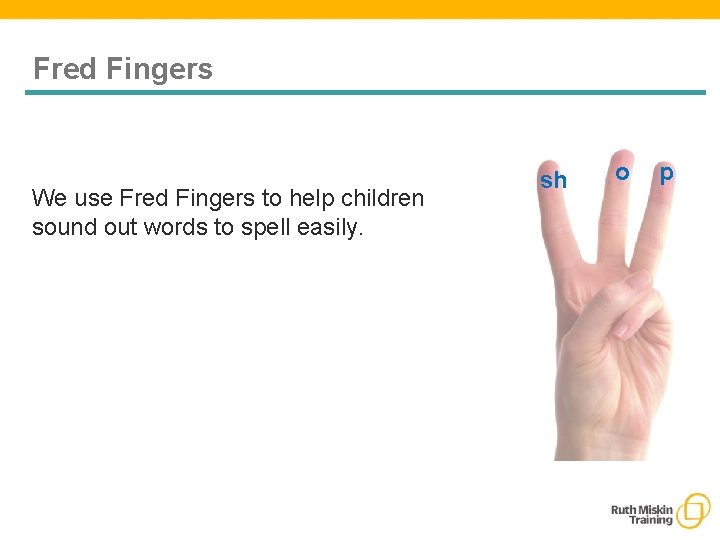 Fred Fingers

We use Fred Fingers to help children sound out words to spell easily.

sh o p

Ruth Miskin Training